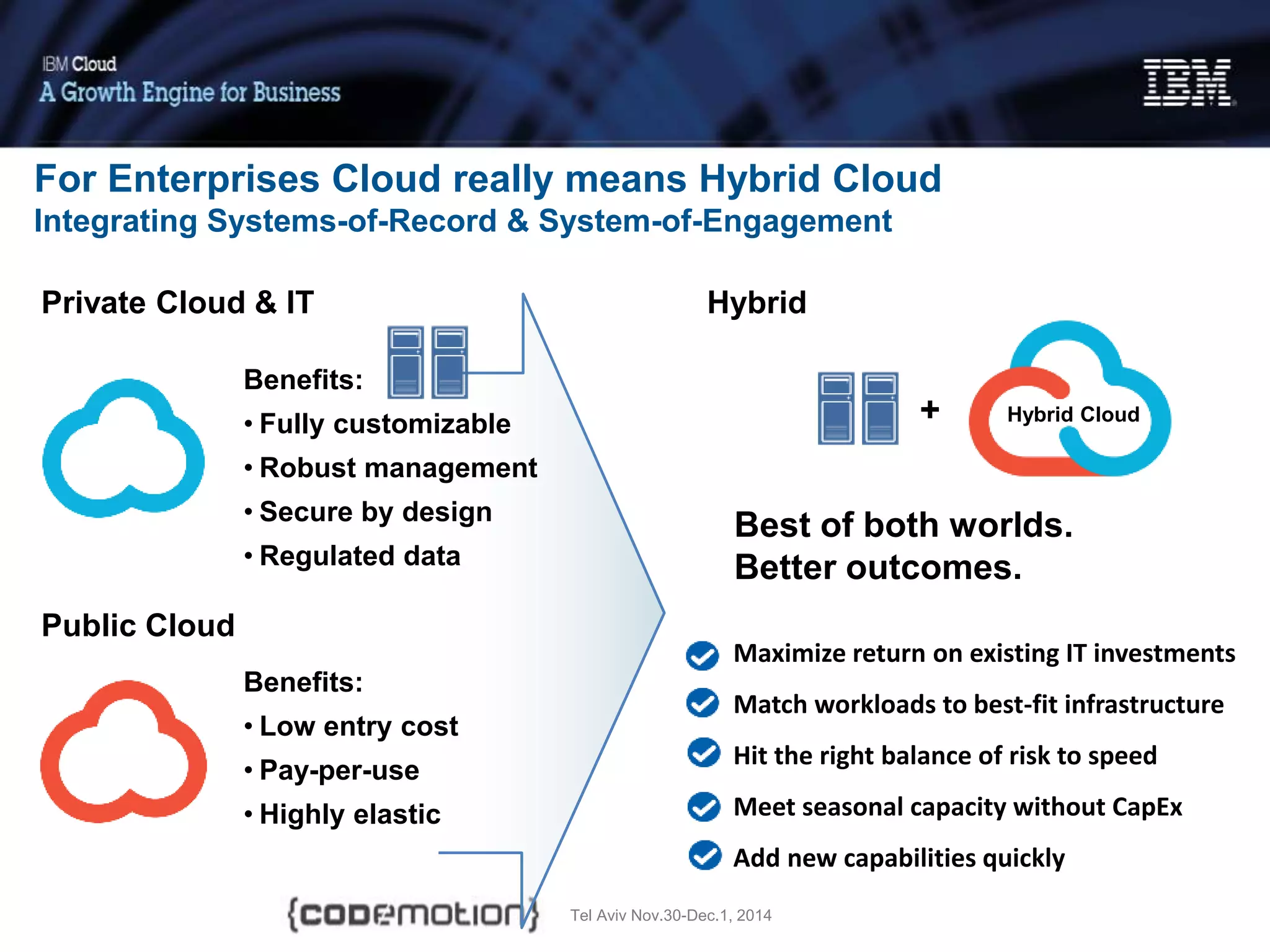 IBM Cloud
A Growth Engine for Business

IBM

For Enterprises Cloud really means Hybrid Cloud
Integrating Systems-of-Record & System-of-Engagement

Private Cloud & IT

Benefits:
• Fully customizable
• Robust management
• Secure by design
• Regulated data

Public Cloud

Benefits:
• Low entry cost
• Pay-per-use
• Highly elastic

Hybrid

+ Hybrid Cloud

Best of both worlds.
Better outcomes.

Maximize return on existing IT investments
Match workloads to best-fit infrastructure
Hit the right balance of risk to speed
Meet seasonal capacity without CapEx
Add new capabilities quickly

{codemotion}
Tel Aviv Nov.30-Dec.1, 2014